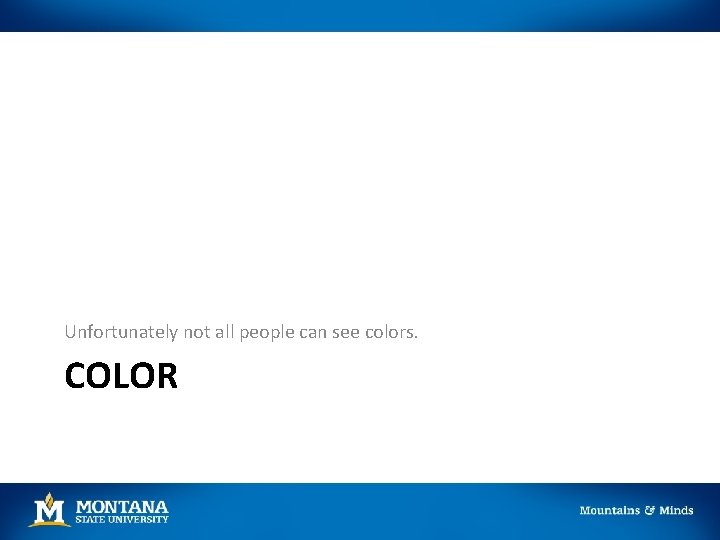 Unfortunately not all people can see colors.

COLOR

M MONTANA STATE UNIVERSITY

Mountains & Minds